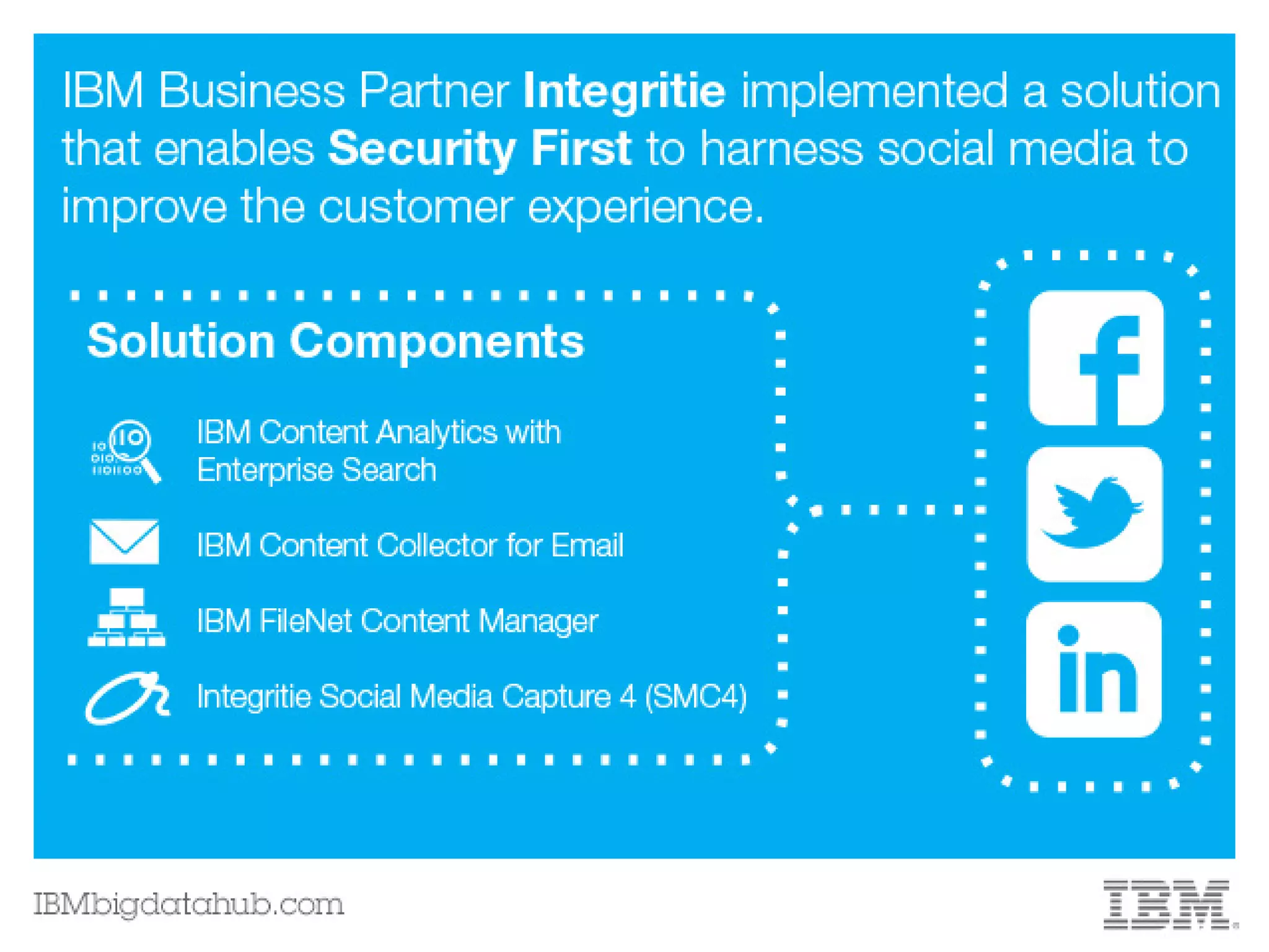 IBM Business Partner Integritie implemented a solution that enables Security First to harness social media to improve the customer experience.

Solution Components

IBM Content Analytics with Enterprise Search

IBM Content Collector for Email

IBM FileNet Content Manager

Integritie Social Media Capture 4 (SMC4)

f

in

IBMbigdatahub.com

IBM